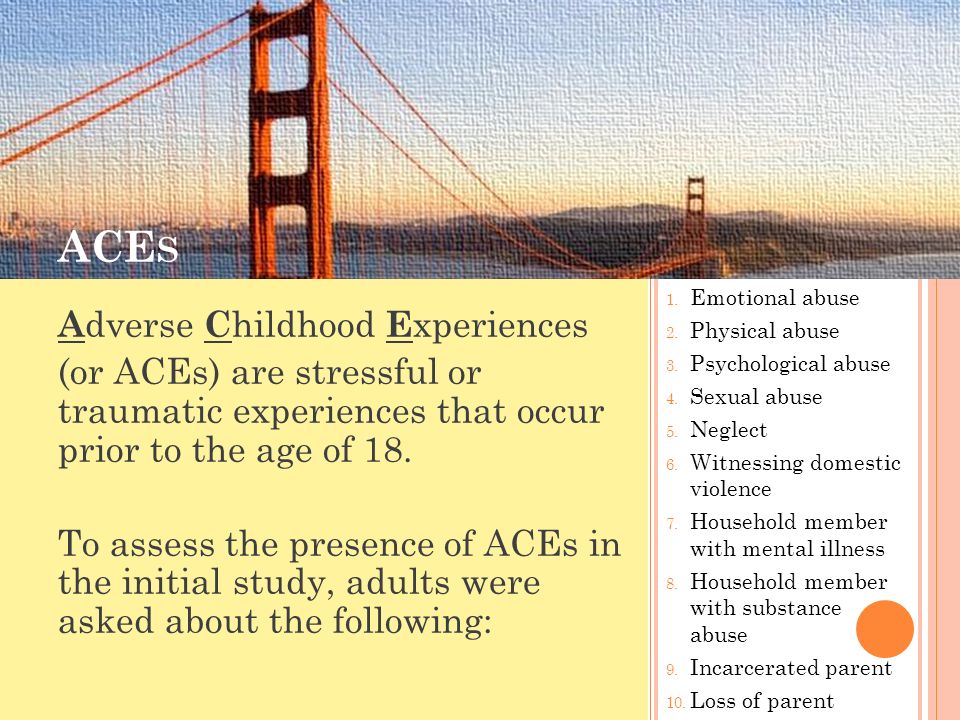 ACEs

Adverse Childhood Experiences (or ACEs) are stressful or traumatic experiences that occur prior to the age of 18.

To assess the presence of ACEs in the initial study, adults were asked about the following:

1. Emotional abuse
2. Physical abuse
3. Psychological abuse
4. Sexual abuse
5. Neglect
6. Witnessing domestic violence
7. Household member with mental illness
8. Household member with substance abuse
9. Incarcerated parent
10. Loss of parent